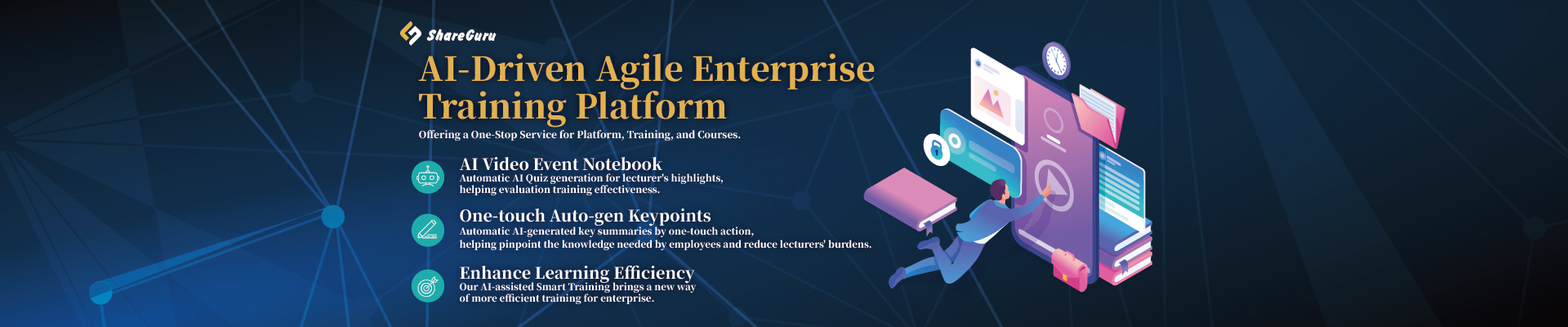 ShareGuru

AI-Driven Agile Enterprise Training Platform

Offering a One-Stop Service for Platform, Training, and Courses.

AI Video Event Notebook
Automatic AI Quiz generation for lecturer's highlights, helping evaluation training effectiveness.

One-touch Auto-gen Keypoints
Automatic AI-generated key summaries by one-touch action, helping pinpoint the knowledge needed by employees and reduce lecturers' burdens.

Enhance Learning Efficiency
Our AI-assisted Smart Training brings a new way of more efficient training for enterprise.